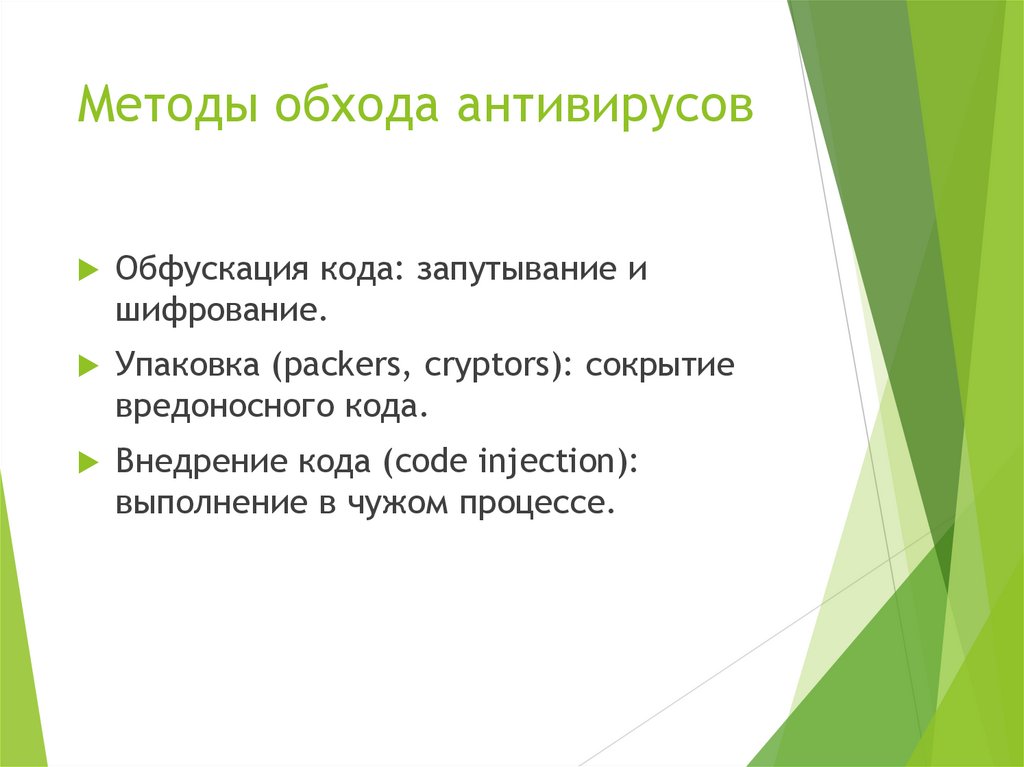 Методы обхода антивирусов

Обфускация кода: запутывание и шифрование.

Упаковка (packers, cryptors): сокрытие вредоносного кода.

Внедрение кода (code injection): выполнение в чужом процессе.